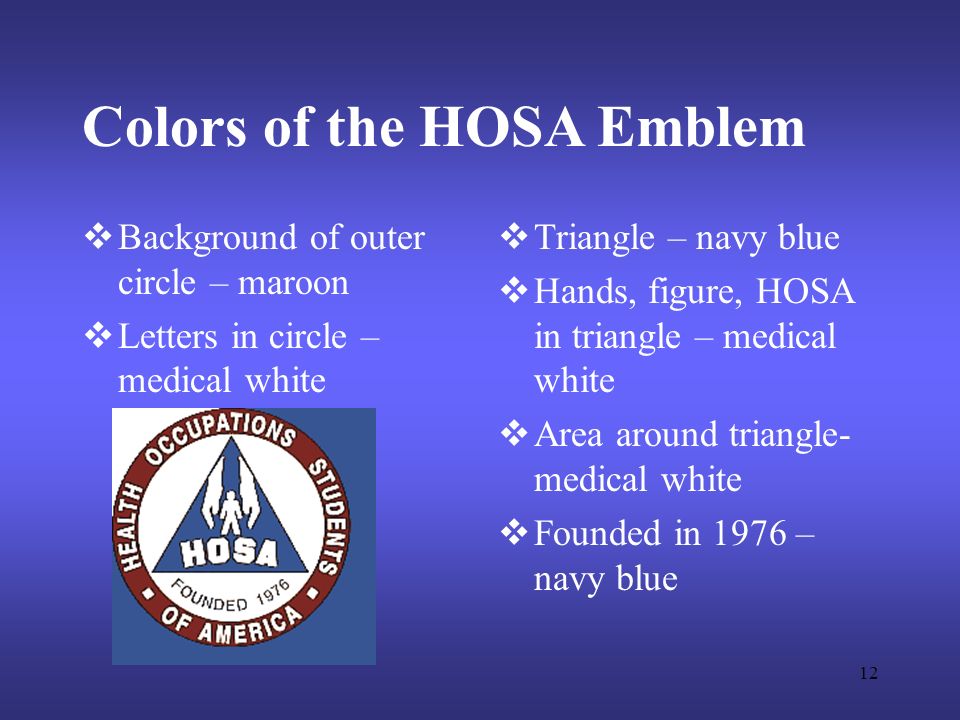 Colors of the HOSA Emblem

❖ Background of outer circle – maroon

❖ Letters in circle – medical white

HEALTH OCCUPATIONS STUDENTS OF AMERICA

HOSA

FOUNDED 1976

❖ Triangle – navy blue

❖ Hands, figure, HOSA in triangle – medical white

❖ Area around triangle- medical white

❖ Founded in 1976 – navy blue

12